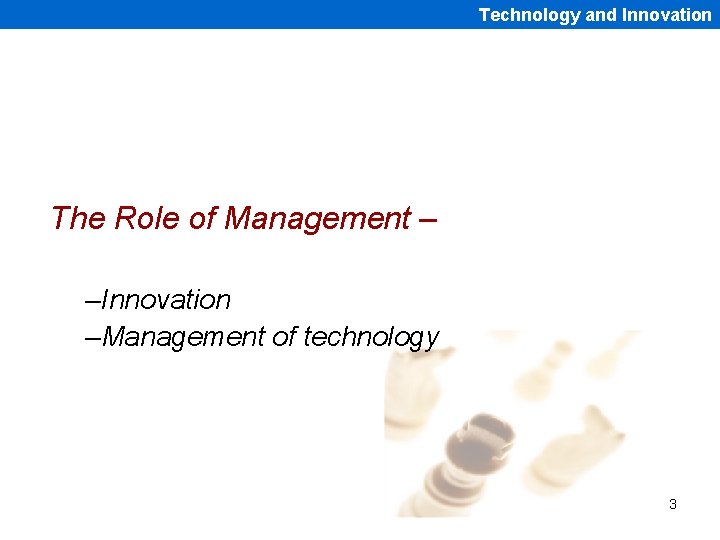 Technology and Innovation

The Role of Management –

–Innovation
–Management of technology

3